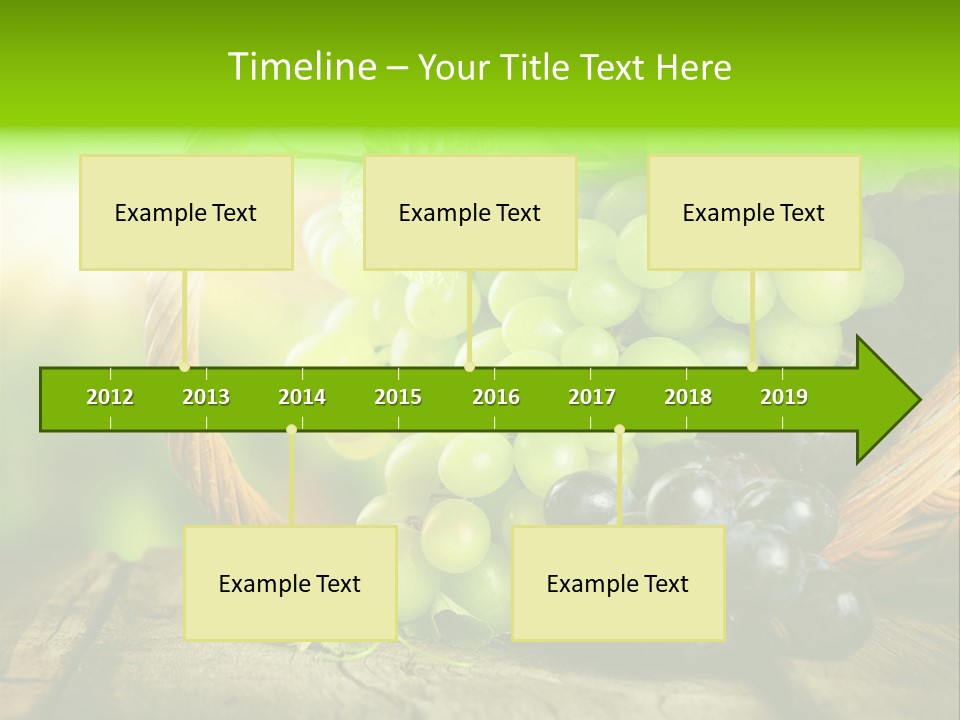 Timeline – Your Title Text Here

Example Text

Example Text

Example Text

2012 2013 2014 2015 2016 2017 2018 2019

Example Text

Example Text